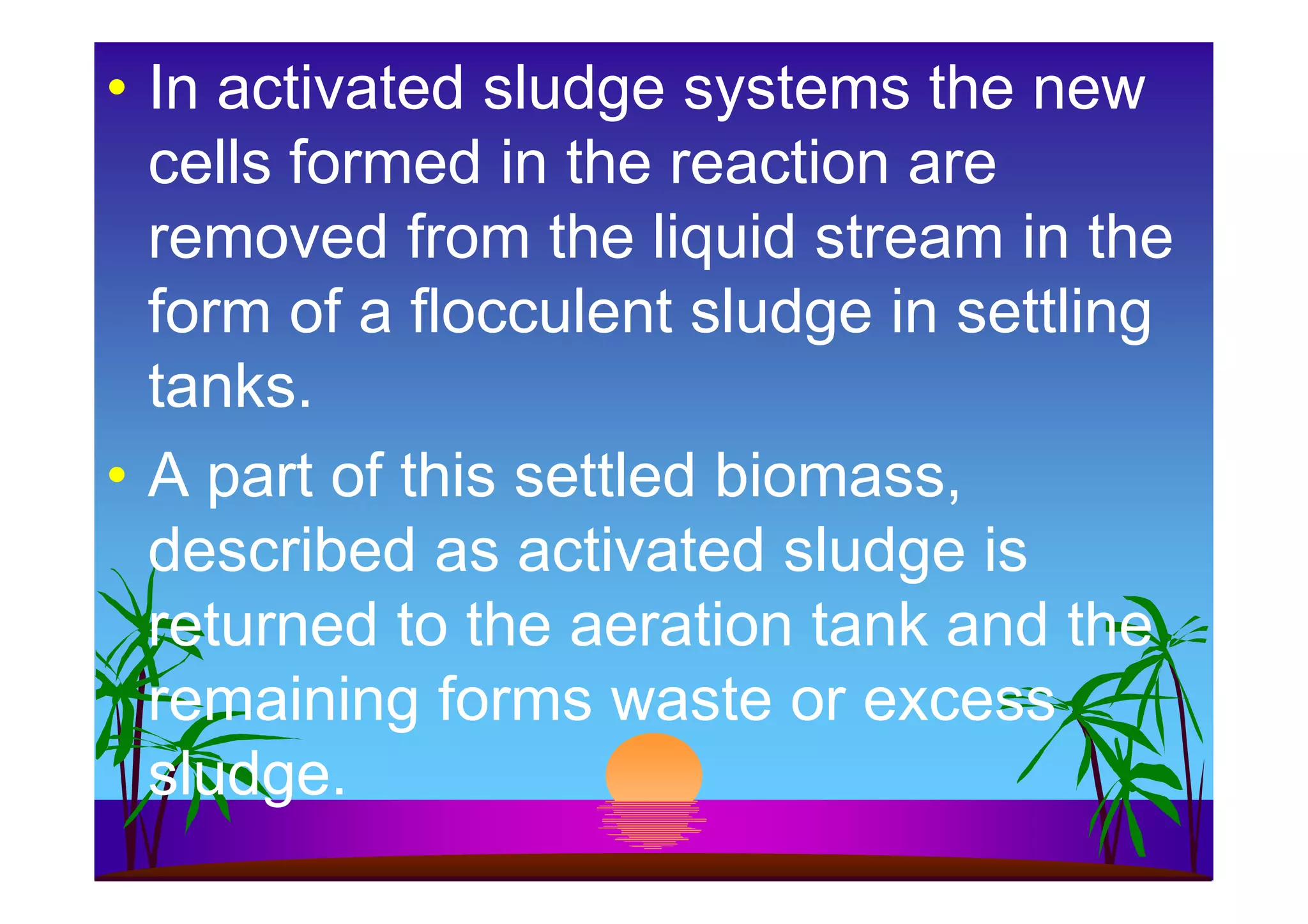 • In activated sludge systems the new cells formed in the reaction are removed from the liquid stream in the form of a flocculent sludge in settling tanks.

• A part of this settled biomass, described as activated sludge is returned to the aeration tank and the remaining forms waste or excess sludge.